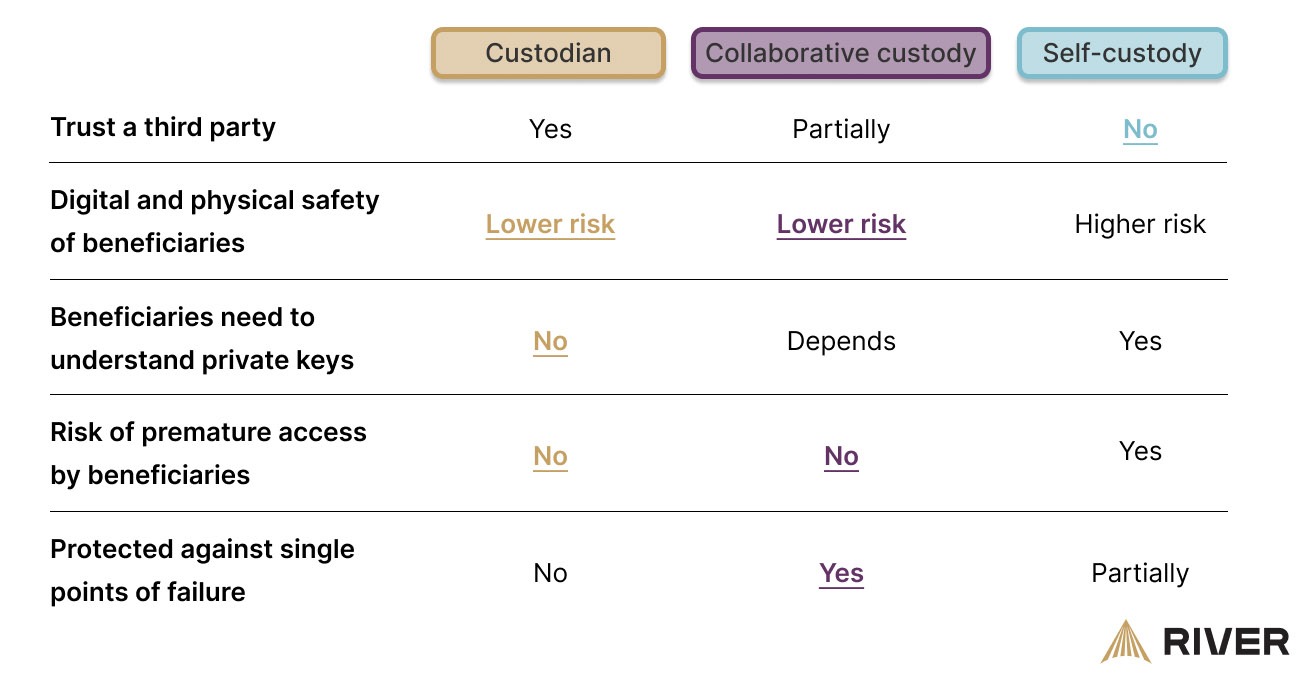 |  | Custodian | Collaborative custody | Self-custody |
|---|---|---|---|
| Trust a third party | Yes | Partially | No |
| Digital and physical safety of beneficiaries | Lower risk | Lower risk | Higher risk |
| Beneficiaries need to understand private keys | No | Depends | Yes |
| Risk of premature access by beneficiaries | No | No | Yes |
| Protected against single points of failure | No | Yes | Partially |

RIVER